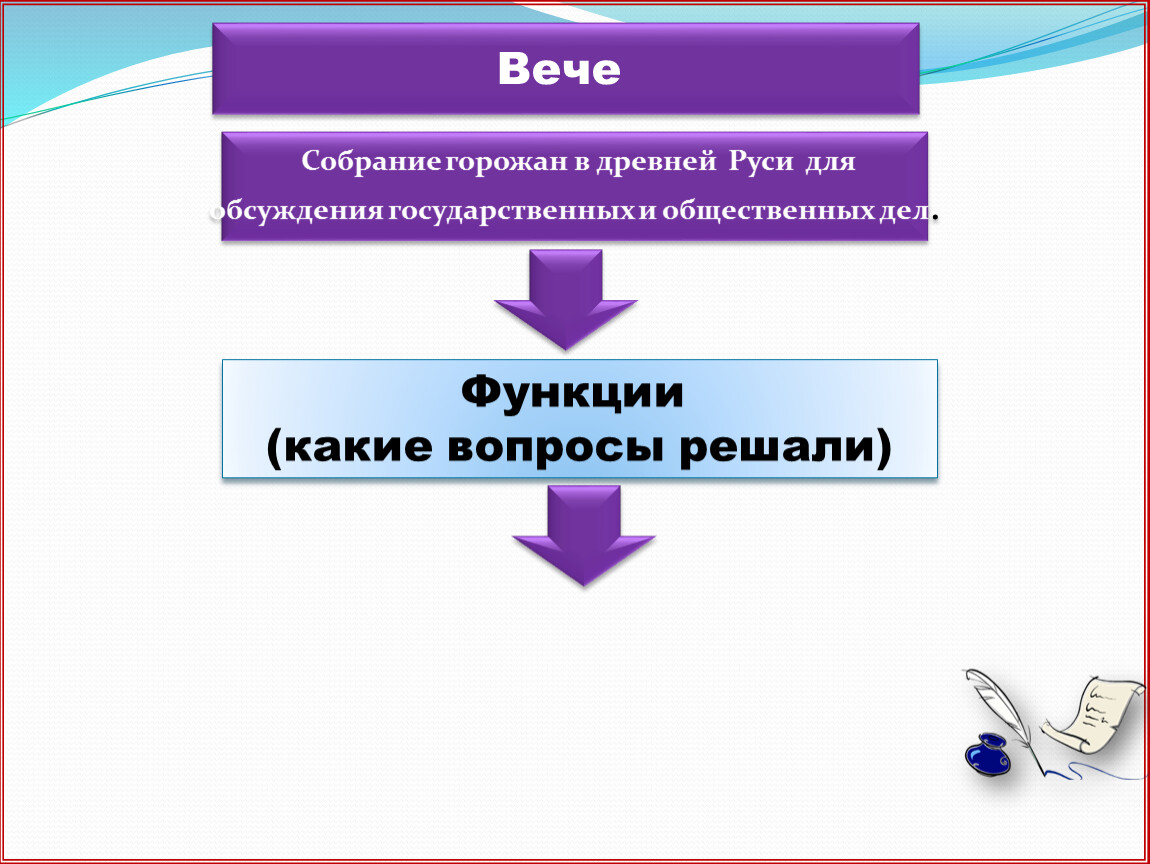 Вече

Собрание горожан в древней Руси для обсуждения государственных и общественных дел.

Функции
(какие вопросы решали)